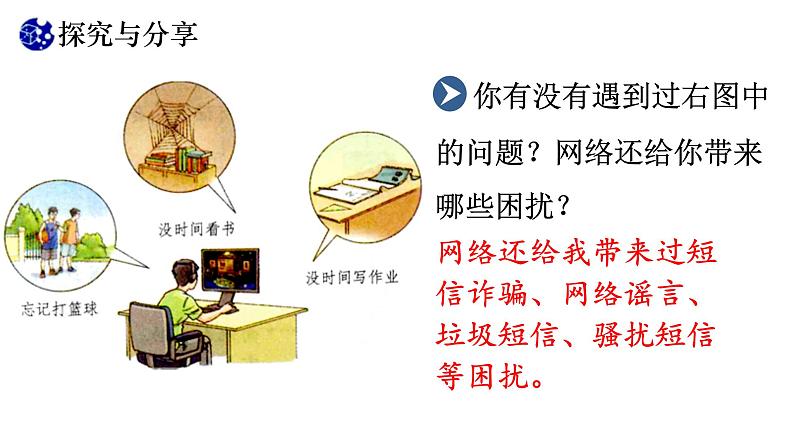 探究与分享

没时间看书

忘记打篮球

没时间写作业

你有没有遇到过右图中的问题？网络还给你带来哪些困扰？

网络还给我带来过短信诈骗、网络谣言、垃圾短信、骚扰短信等困扰。